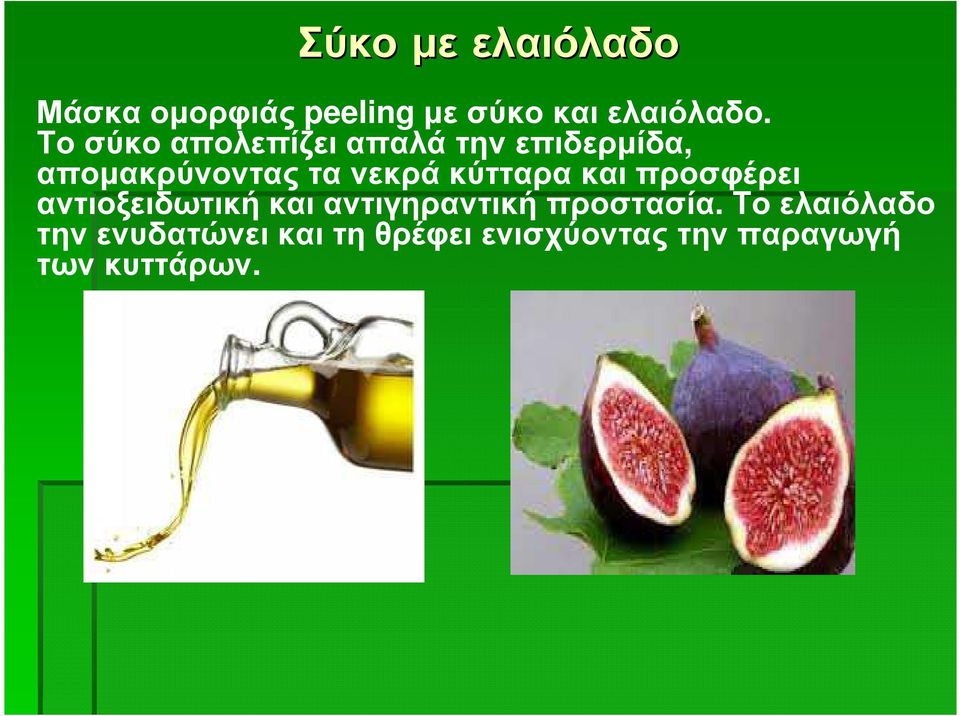 Σύκο με ελαιόλαδο

Μάσκα ομορφιάς peeling με σύκο και ελαιόλαδο. Το σύκο απολεπίζει απαλά την επιδερμίδα, απομακρύνοντας τα νεκρά κύτταρα και προσφέρει αντιοξειδωτική και αντιγηραντική προστασία. Το ελαιόλαδο την ενυδατώνει και τη θρέφει ενισχύοντας την παραγωγή των κυττάρων.